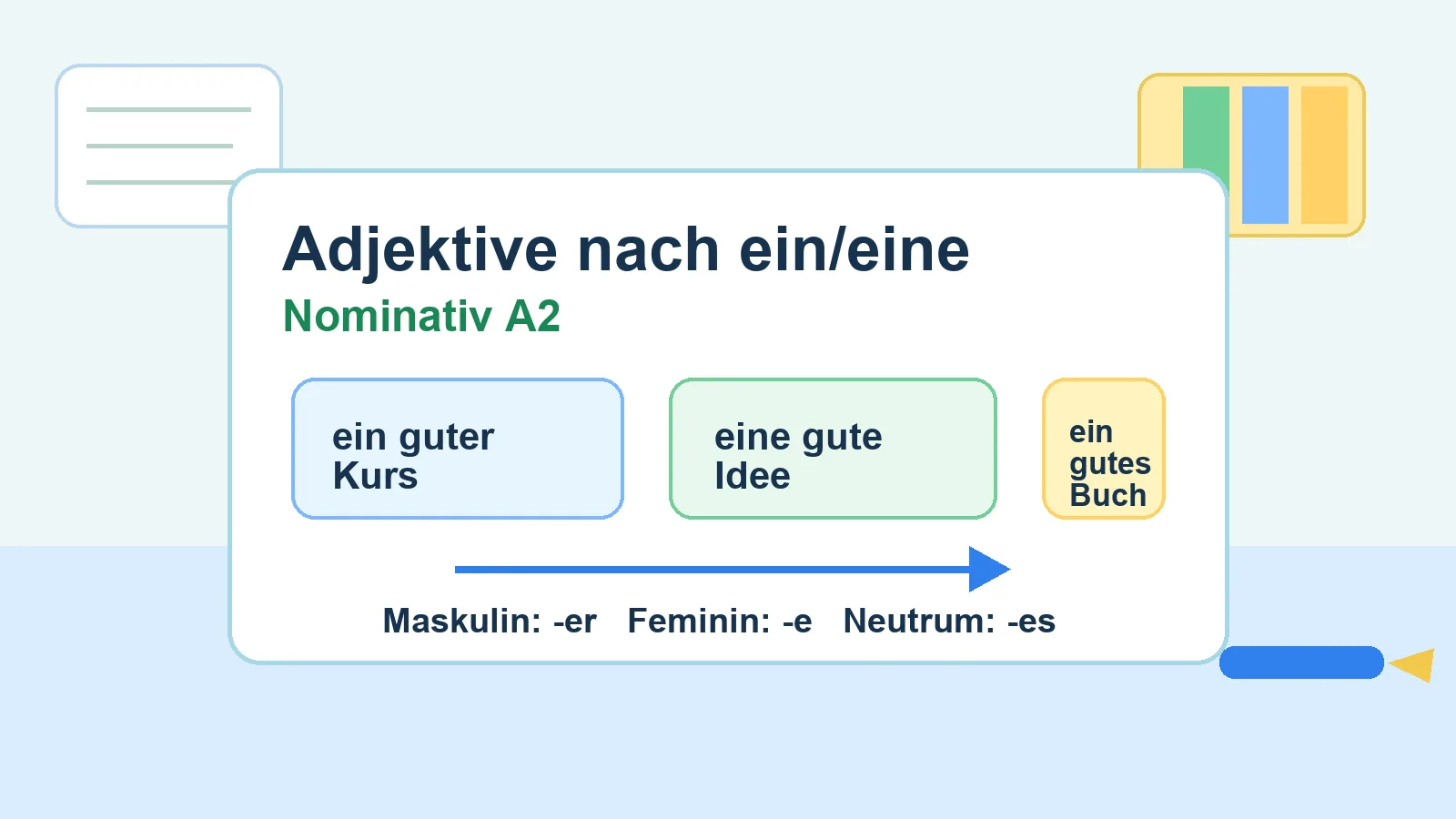 Adjektive nach ein/eine

Nominativ A2

ein guter Kurs

eine gute Idee

ein gutes Buch

Maskulin: -er   Feminin: -e   Neutrum: -es